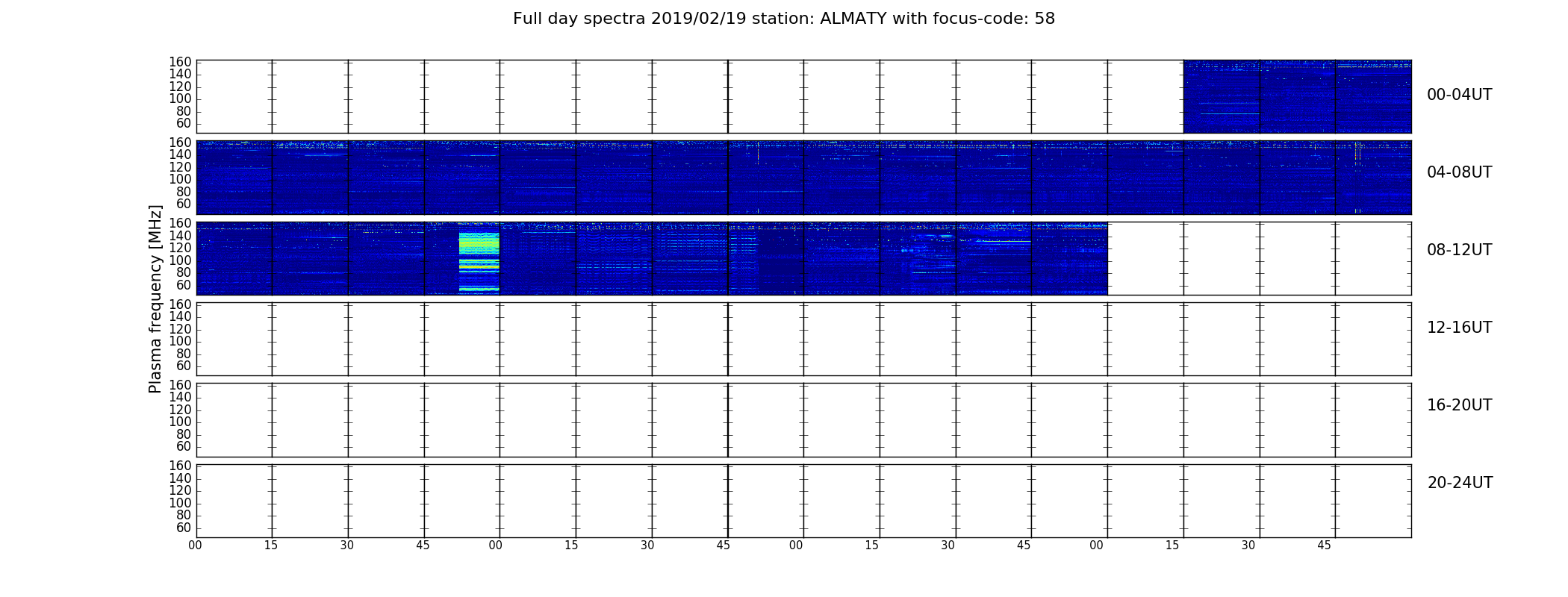 Full day spectra 2019/02/19 station: ALMATY with focus-code: 58

Plasma frequency [MHz]

160
140
120
100
80
60

00-04UT

160
140
120
100
80
60

04-08UT

160
140
120
100
80
60

08-12UT

160
140
120
100
80
60

12-16UT

160
140
120
100
80
60

16-20UT

160
140
120
100
80
60

20-24UT

00 15 30 45 00 15 30 45 00 15 30 45 00 15 30 45